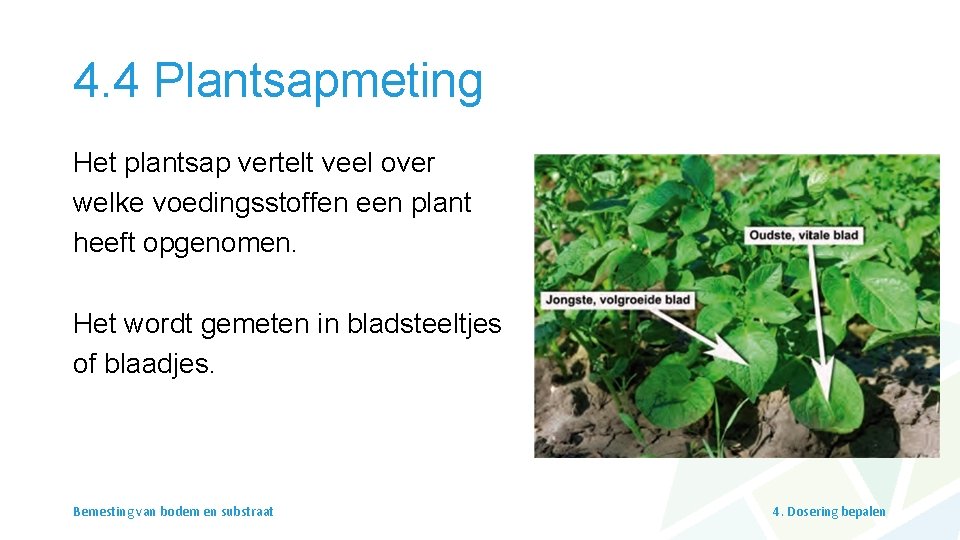 4.4 Plantsapmeting

Het plantsap vertelt veel over welke voedingsstoffen een plant heeft opgenomen.

Het wordt gemeten in bladsteeltjes of blaadjes.

Oudste, vitale blad

Jongste, volgroeide blad

Bemesting van bodem en substraat

4. Dosering bepalen